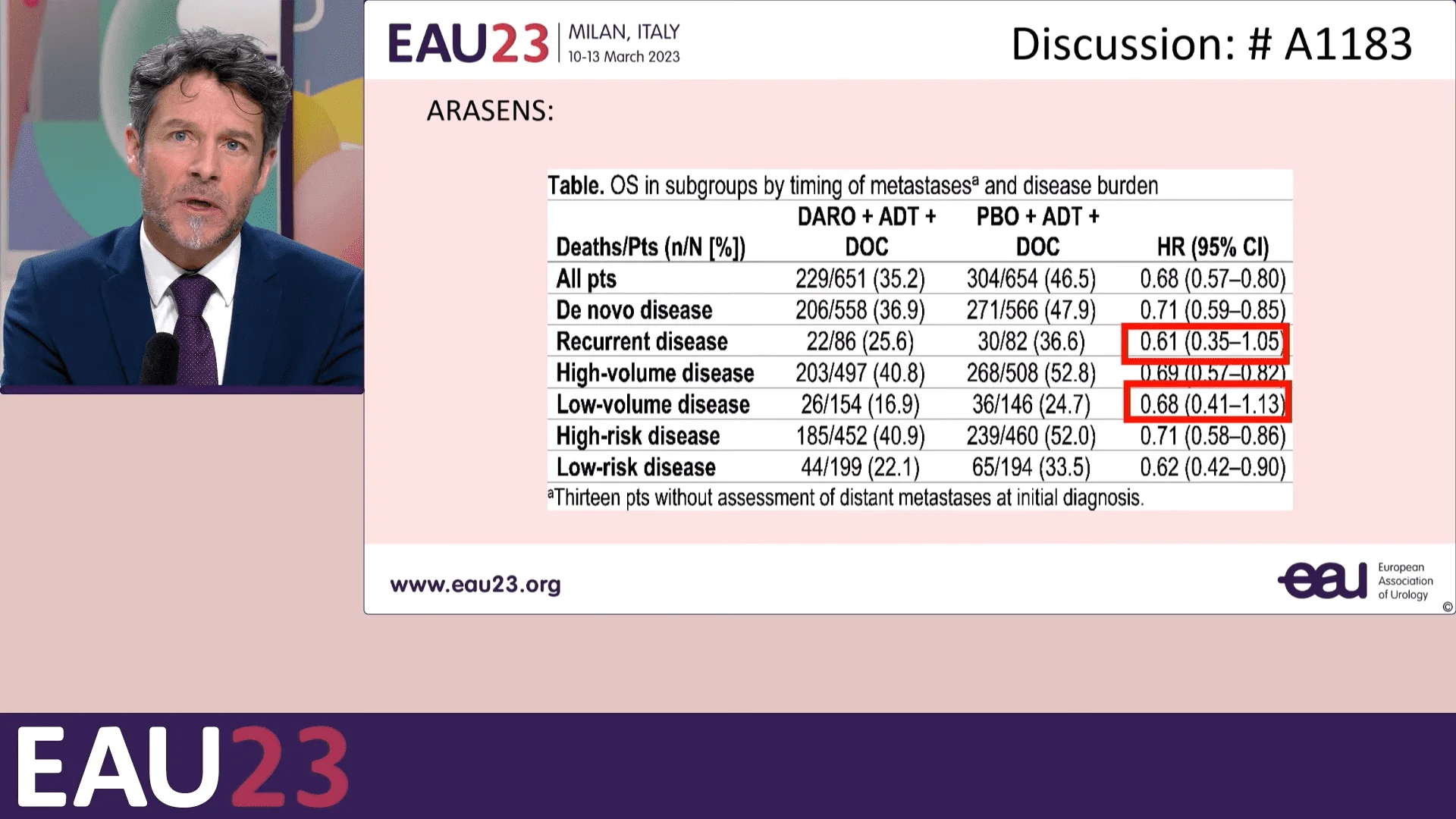 EAU23 | MILAN, ITALY 10-13 March 2023

Discussion: # A1183

ARASENS:

**Table.** OS in subgroups by timing of metastases$^a$ and disease burden

| Deaths/Pts (n/N [%]) | DARO + ADT + DOC | PBO + ADT + DOC | HR (95% CI) |
|---|---|---|---|
| All pts | 229/651 (35.2) | 304/654 (46.5) | 0.68 (0.57–0.80) |
| De novo disease | 206/558 (36.9) | 271/566 (47.9) | 0.71 (0.59–0.85) |
| Recurrent disease | 22/86 (25.6) | 30/82 (36.6) | 0.61 (0.35–1.05) |
| High-volume disease | 203/497 (40.8) | 268/508 (52.8) | 0.69 (0.57–0.82) |
| Low-volume disease | 26/154 (16.9) | 36/146 (24.7) | 0.68 (0.41–1.13) |
| High-risk disease | 185/452 (40.9) | 239/460 (52.0) | 0.71 (0.58–0.86) |
| Low-risk disease | 44/199 (22.1) | 65/194 (33.5) | 0.62 (0.42–0.90) |

$^a$Thirteen pts without assessment of distant metastases at initial diagnosis.

www.eau23.org

eau European Association of Urology ©

EAU23